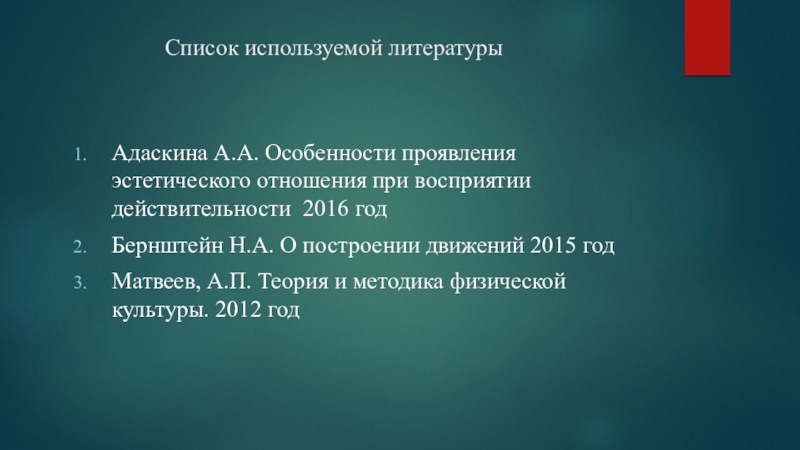 Список используемой литературы

1. Адаскина А.А. Особенности проявления эстетического отношения при восприятии действительности 2016 год
2. Бернштейн Н.А. О построении движений 2015 год
3. Матвеев, А.П. Теория и методика физической культуры. 2012 год